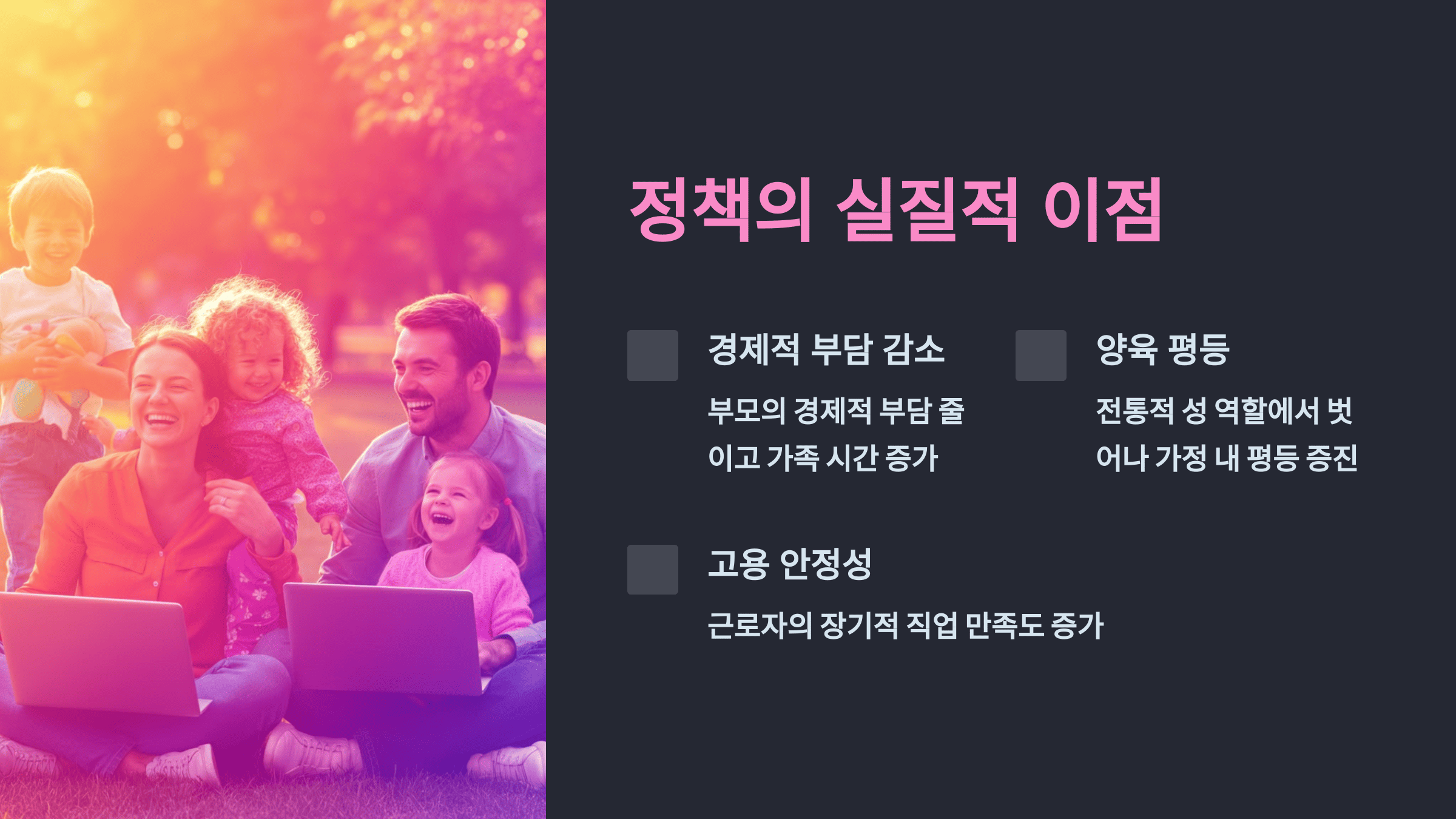 정책의 실질적 이점

경제적 부담 감소

부모의 경제적 부담 줄이고 가족 시간 증가

양육 평등

전통적 성 역할에서 벗어나 가정 내 평등 증진

고용 안정성

근로자의 장기적 직업 만족도 증가